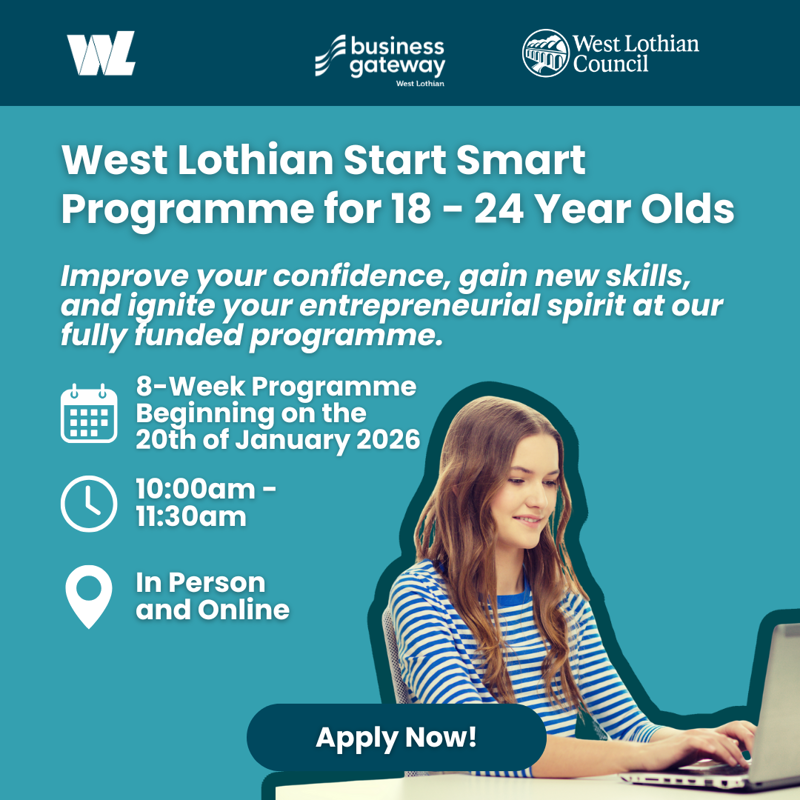 WL

business gateway
West Lothian

West Lothian Council

West Lothian Start Smart Programme for 18 - 24 Year Olds

Improve your confidence, gain new skills, and ignite your entrepreneurial spirit at our fully funded programme.

8-Week Programme Beginning on the 20th of January 2026

10:00am - 11:30am

In Person and Online

Apply Now!